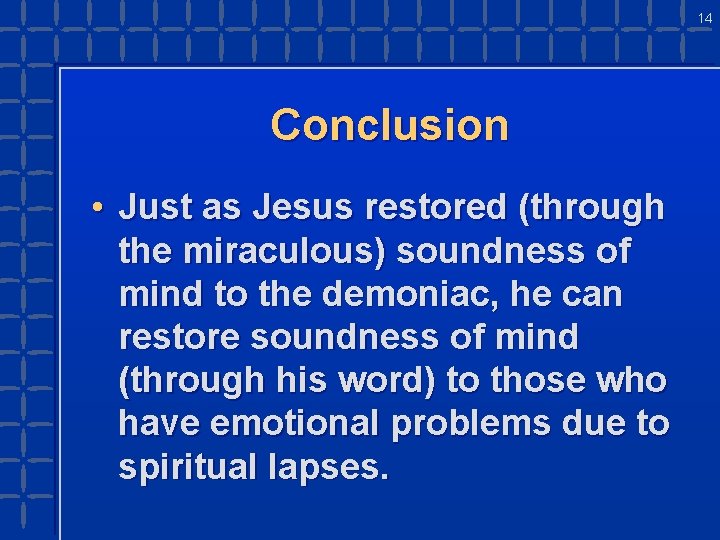 14

Conclusion

• Just as Jesus restored (through the miraculous) soundness of mind to the demoniac, he can restore soundness of mind (through his word) to those who have emotional problems due to spiritual lapses.